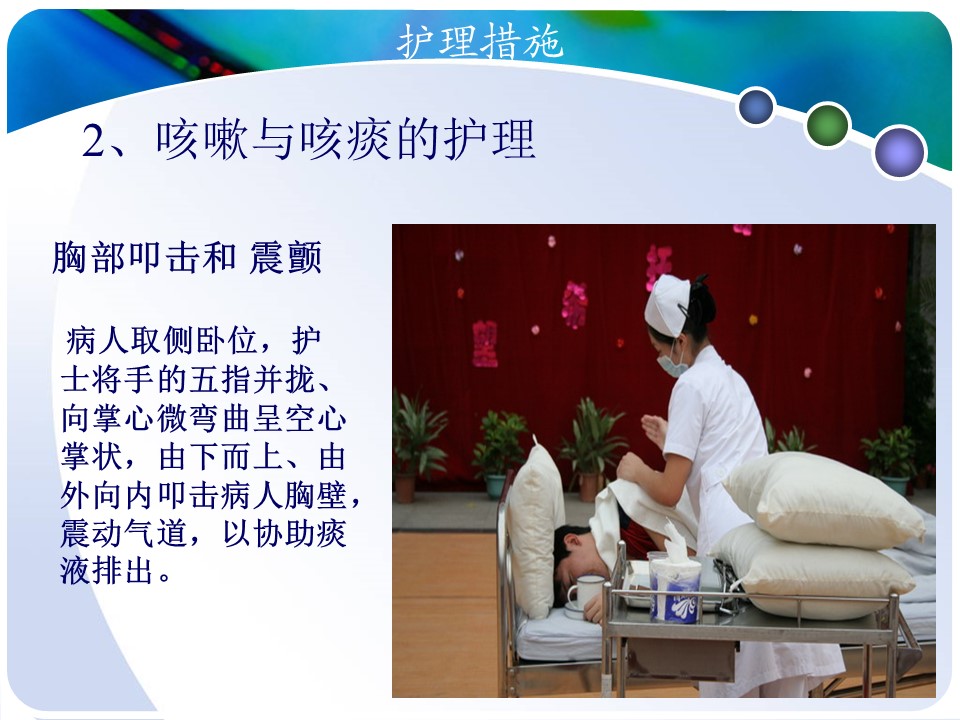 护理措施

2、咳嗽与咳痰的护理

胸部叩击和 震颤

病人取侧卧位，护士将手的五指并拢、向掌心微弯曲呈空心掌状，由下而上、由外向内叩击病人胸壁，震动气道，以协助痰液排出。